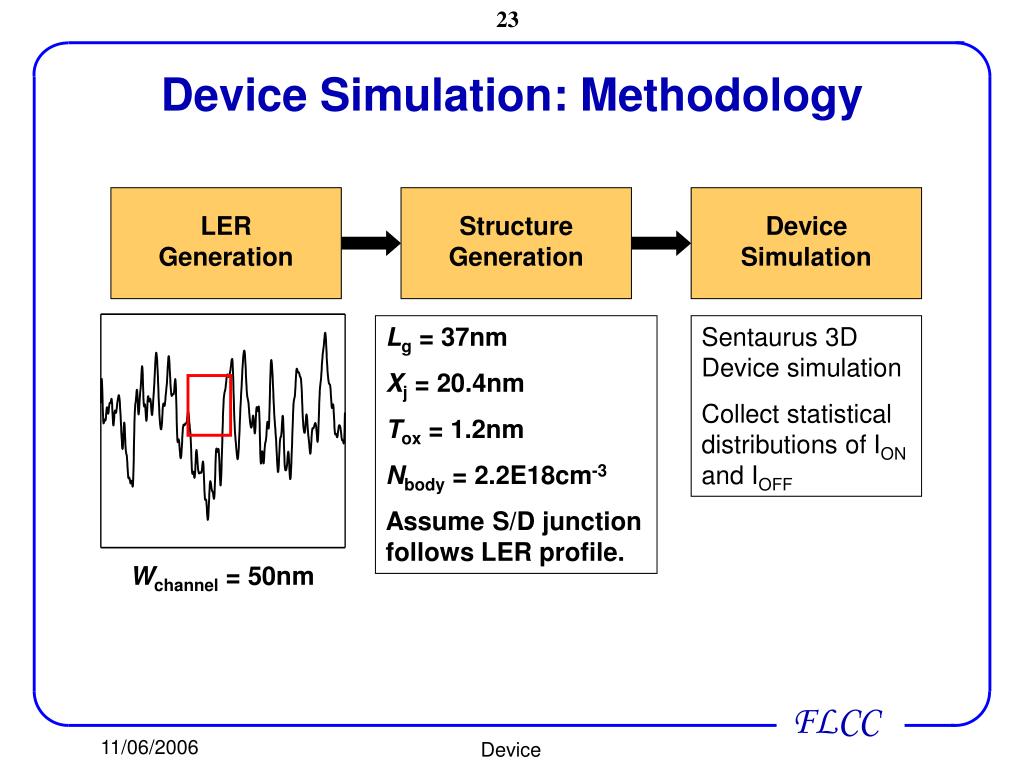 23

Device Simulation: Methodology

LER Generation

Structure Generation

Device Simulation

$W_{channel}$ = 50nm

$L_g$ = 37nm

$X_j$ = 20.4nm

$T_{ox}$ = 1.2nm

$N_{body}$ = 2.2E18cm$^{-3}$

Assume S/D junction follows LER profile.

Sentaurus 3D Device simulation

Collect statistical distributions of $I_{ON}$ and $I_{OFF}$

FLCC

11/06/2006

Device